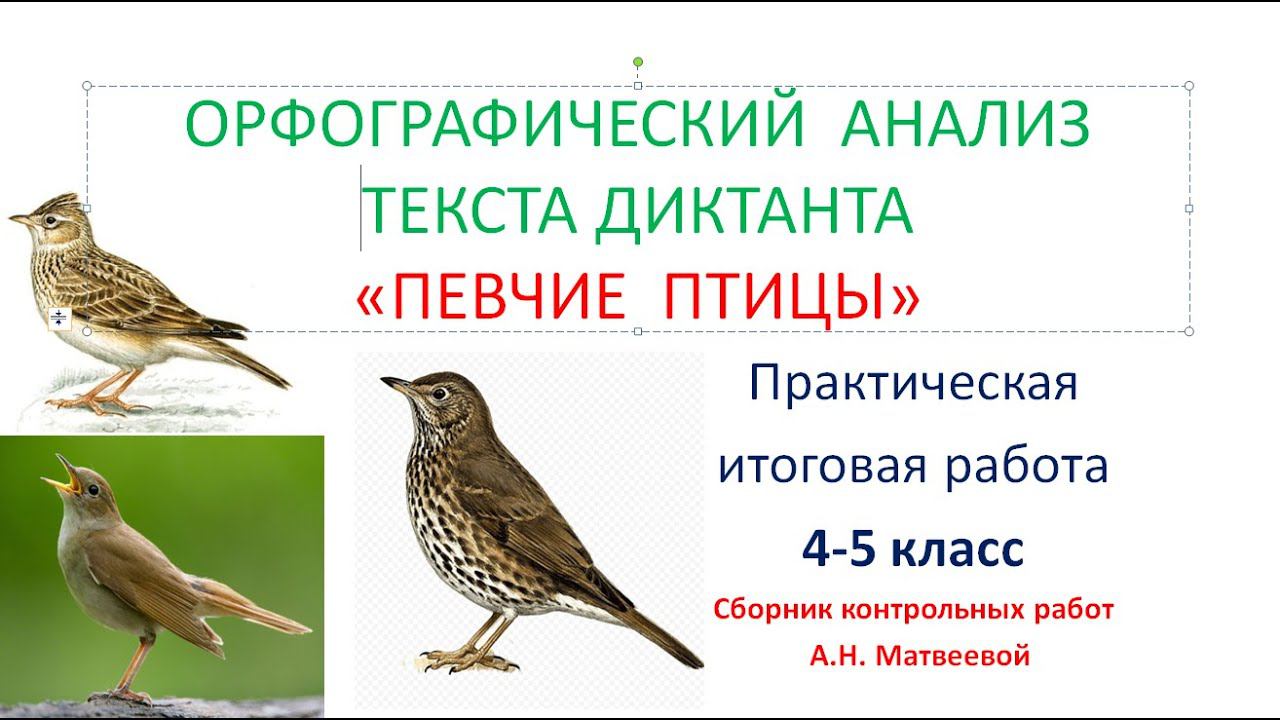 ОРФОГРАФИЧЕСКИЙ АНАЛИЗ ТЕКСТА ДИКТАНТА
«ПЕВЧИЕ ПТИЦЫ»

Практическая итоговая работа
4-5 класс
Сборник контрольных работ
А.Н. Матвеевой